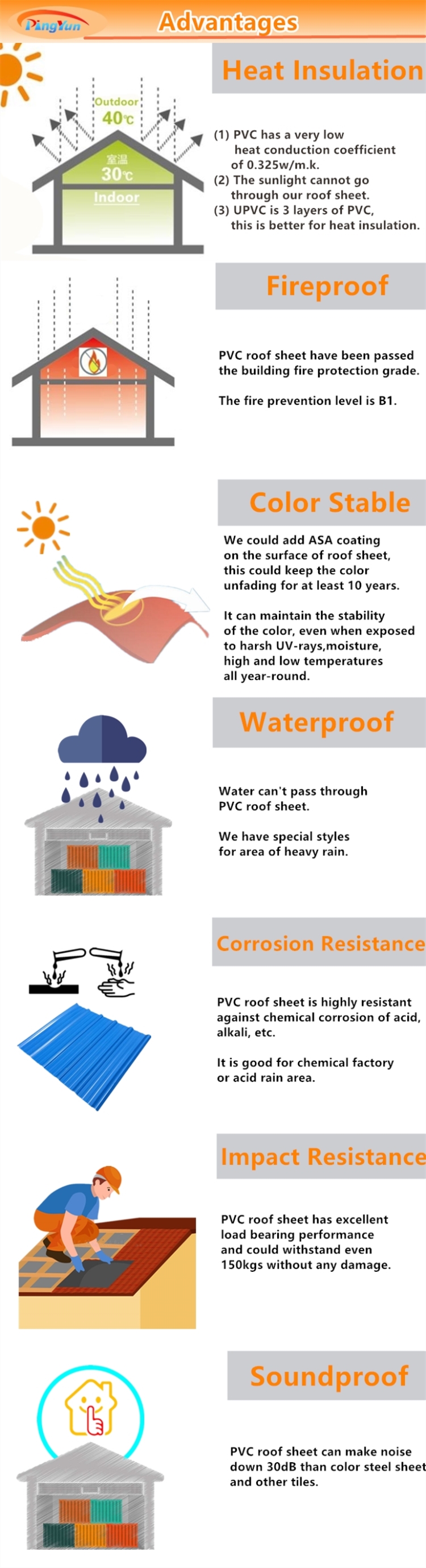 PingYun

Advantages

Heat Insulation

Outdoor 40℃

室温 30℃

Indoor

(1) PVC has a very low heat conduction coefficient of 0.325w/m.k.
(2) The sunlight cannot go through our roof sheet.
(3) UPVC is 3 layers of PVC, this is better for heat insulation.

Fireproof

PVC roof sheet have been passed the building fire protection grade.

The fire prevention level is B1.

Color Stable

We could add ASA coating on the surface of roof sheet, this could keep the color unfading for at least 10 years.

It can maintain the stability of the color, even when exposed to harsh UV-rays,moisture, high and low temperatures all year-round.

Waterproof

Water can't pass through PVC roof sheet.

We have special styles for area of heavy rain.

Corrosion Resistance

PVC roof sheet is highly resistant against chemical corrosion of acid, alkali, etc.

It is good for chemical factory or acid rain area.

Impact Resistance

PVC roof sheet has excellent load bearing performance and could withstand even 150kgs without any damage.

Soundproof

PVC roof sheet can make noise down 30dB than color steel sheet and other tiles.